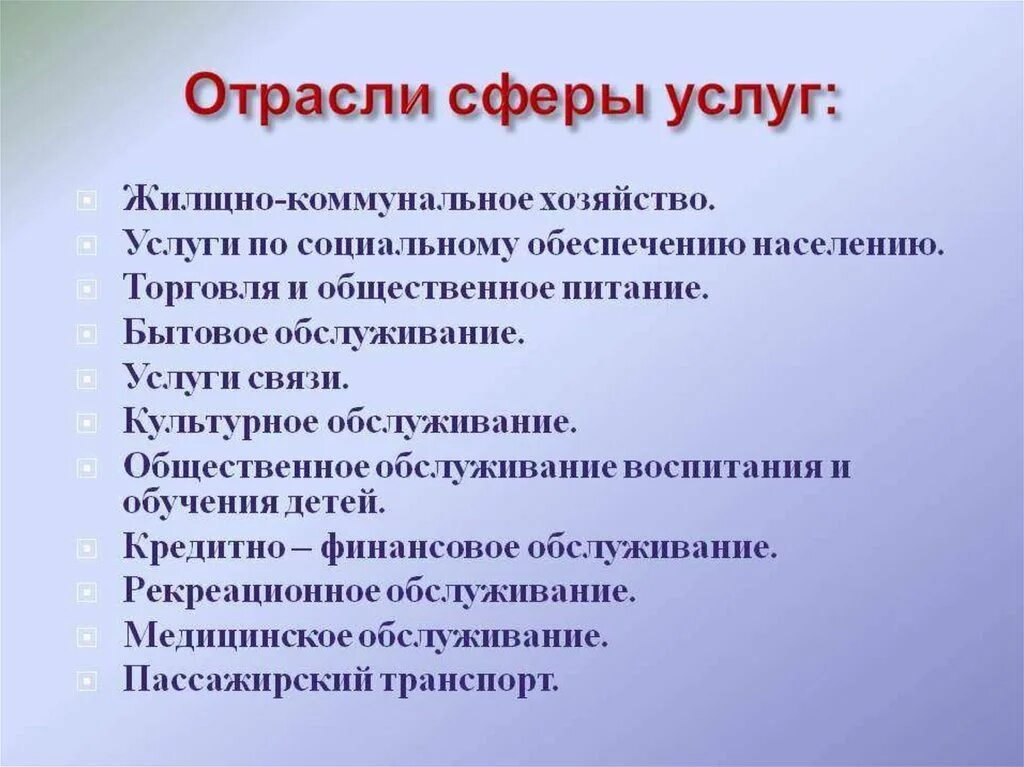 Отрасли сферы услуг:

Жилищно-коммунальное хозяйство.
Услуги по социальному обеспечению населению.
Торговля и общественное питание.
Бытовое обслуживание.
Услуги связи.
Культурное обслуживание.
Общественное обслуживание воспитания и обучения детей.
Кредитно – финансовое обслуживание.
Рекреационное обслуживание.
Медицинское обслуживание.
Пассажирский транспорт.